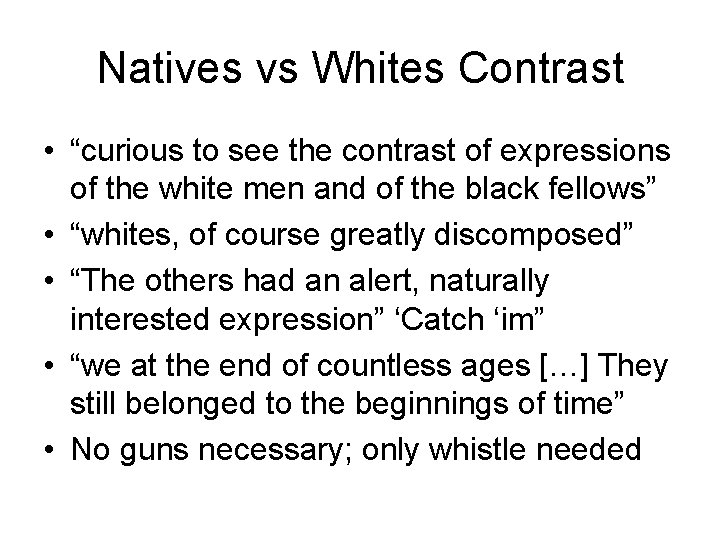 Natives vs Whites Contrast

• “curious to see the contrast of expressions of the white men and of the black fellows”
• “whites, of course greatly discomposed”
• “The others had an alert, naturally interested expression” ‘Catch ‘im”
• “we at the end of countless ages […] They still belonged to the beginnings of time”
• No guns necessary; only whistle needed